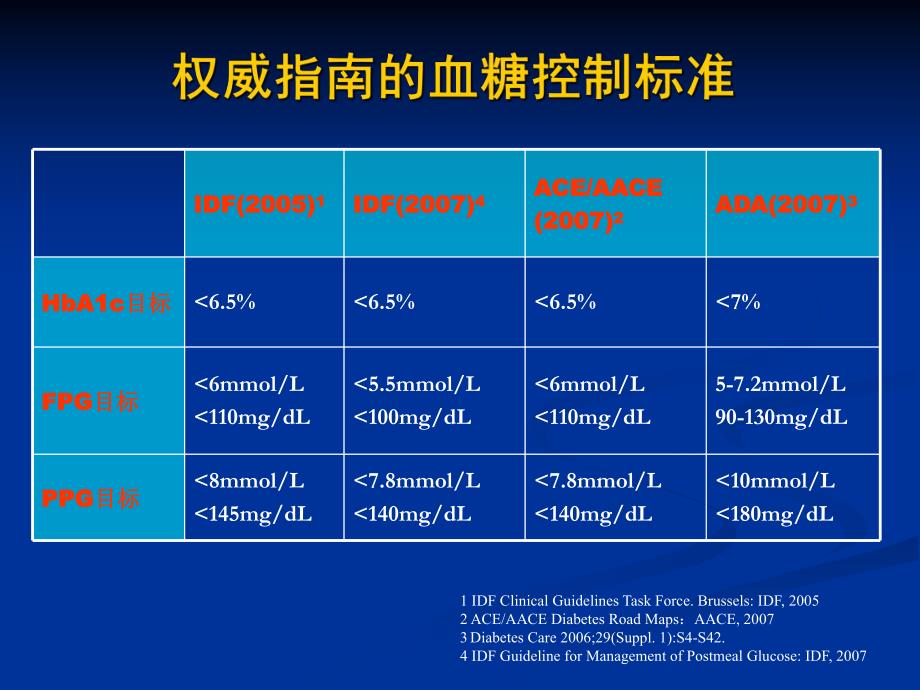 权威指南的血糖控制标准

| | IDF(2005)$^1$ | IDF(2007)$^4$ | ACE/AACE (2007)$^2$ | ADA(2007)$^3$ |
|---|---|---|---|---|
| HbA1c目标 | <6.5% | <6.5% | <6.5% | <7% |
| FPG目标 | <6mmol/L <110mg/dL | <5.5mmol/L <100mg/dL | <6mmol/L <110mg/dL | 5-7.2mmol/L 90-130mg/dL |
| PPG目标 | <8mmol/L <145mg/dL | <7.8mmol/L <140mg/dL | <7.8mmol/L <140mg/dL | <10mmol/L <180mg/dL |

1 IDF Clinical Guidelines Task Force. Brussels: IDF, 2005
2 ACE/AACE Diabetes Road Maps：AACE, 2007
3 Diabetes Care 2006;29(Suppl. 1):S4-S42.
4 IDF Guideline for Management of Postmeal Glucose: IDF, 2007